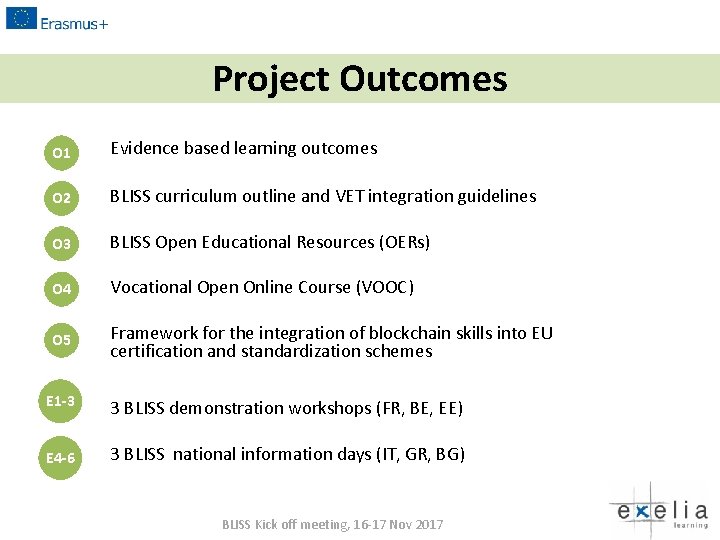 Erasmus+

Project Outcomes

O1 Evidence based learning outcomes

O2 BLISS curriculum outline and VET integration guidelines

O3 BLISS Open Educational Resources (OERs)

O4 Vocational Open Online Course (VOOC)

O5 Framework for the integration of blockchain skills into EU certification and standardization schemes

E1-3 3 BLISS demonstration workshops (FR, BE, EE)

E4-6 3 BLISS national information days (IT, GR, BG)

BLISS Kick off meeting, 16-17 Nov 2017

exelia learning